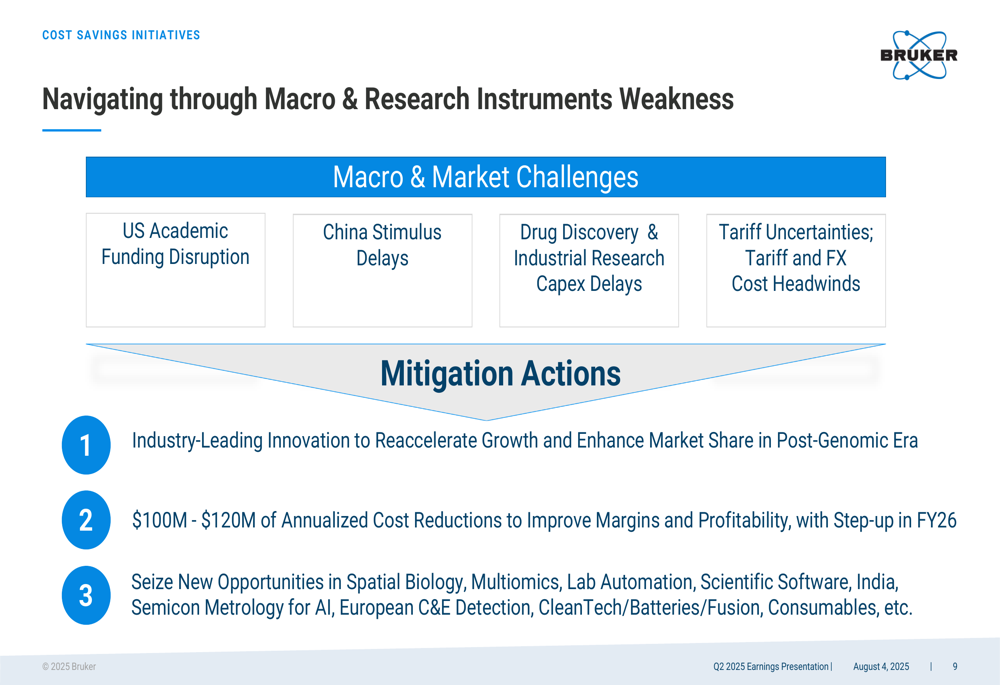 COST SAVINGS INITIATIVES

BRUKER

Navigating through Macro & Research Instruments Weakness

Macro & Market Challenges

US Academic Funding Disruption

China Stimulus Delays

Drug Discovery & Industrial Research Capex Delays

Tariff Uncertainties; Tariff and FX Cost Headwinds

Mitigation Actions

1 Industry-Leading Innovation to Reaccelerate Growth and Enhance Market Share in Post-Genomic Era

2 \$100M - \$120M of Annualized Cost Reductions to Improve Margins and Profitability, with Step-up in FY26

3 Seize New Opportunities in Spatial Biology, Multiomics, Lab Automation, Scientific Software, India, Semicon Metrology for AI, European C&E Detection, CleanTech/Batteries/Fusion, Consumables, etc.

© 2025 Bruker

Q2 2025 Earnings Presentation | August 4, 2025 | 9